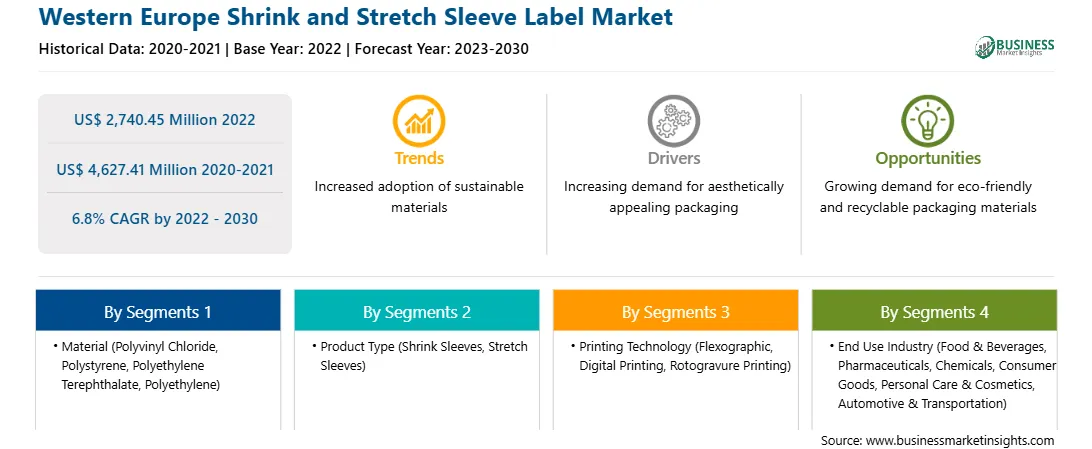 Western Europe Shrink and Stretch Sleeve Label Market
Historical Data: 2020-2021 | Base Year: 2022 | Forecast Year: 2023-2030

BUSINESS Market Insights

US$ 2,740.45 Million 2022

US$ 4,627.41 Million 2020-2021

6.8% CAGR by 2022 - 2030

Trends
Increased adoption of sustainable materials

Drivers
Increasing demand for aesthetically appealing packaging

Opportunities
Growing demand for eco-friendly and recyclable packaging materials

By Segments 1
• Material (Polyvinyl Chloride, Polystyrene, Polyethylene Terephthalate, Polyethylene)

By Segments 2
• Product Type (Shrink Sleeves, Stretch Sleeves)

By Segments 3
• Printing Technology (Flexographic, Digital Printing, Rotogravure Printing)

By Segments 4
• End Use Industry (Food & Beverages, Pharmaceuticals, Chemicals, Consumer Goods, Personal Care & Cosmetics, Automotive & Transportation)

Source: www.businessmarketinsights.com